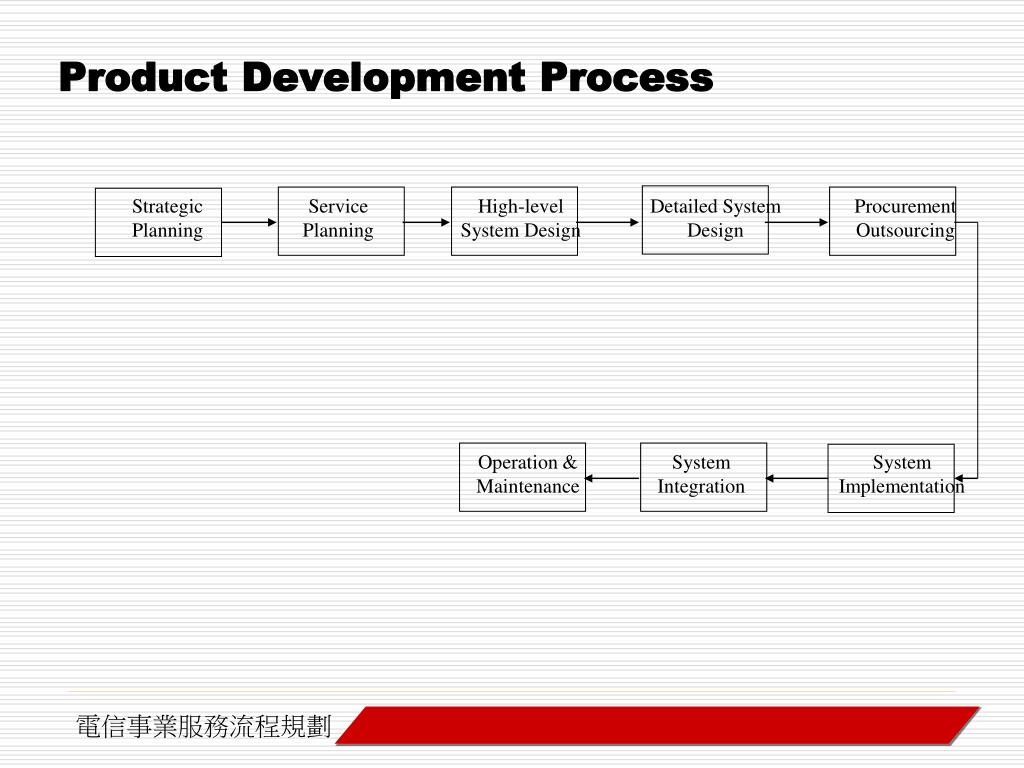 Product Development Process

Strategic Planning

Service Planning

High-level System Design

Detailed System Design

Procurement Outsourcing

System Implementation

System Integration

Operation & Maintenance

電信事業服務流程規劃